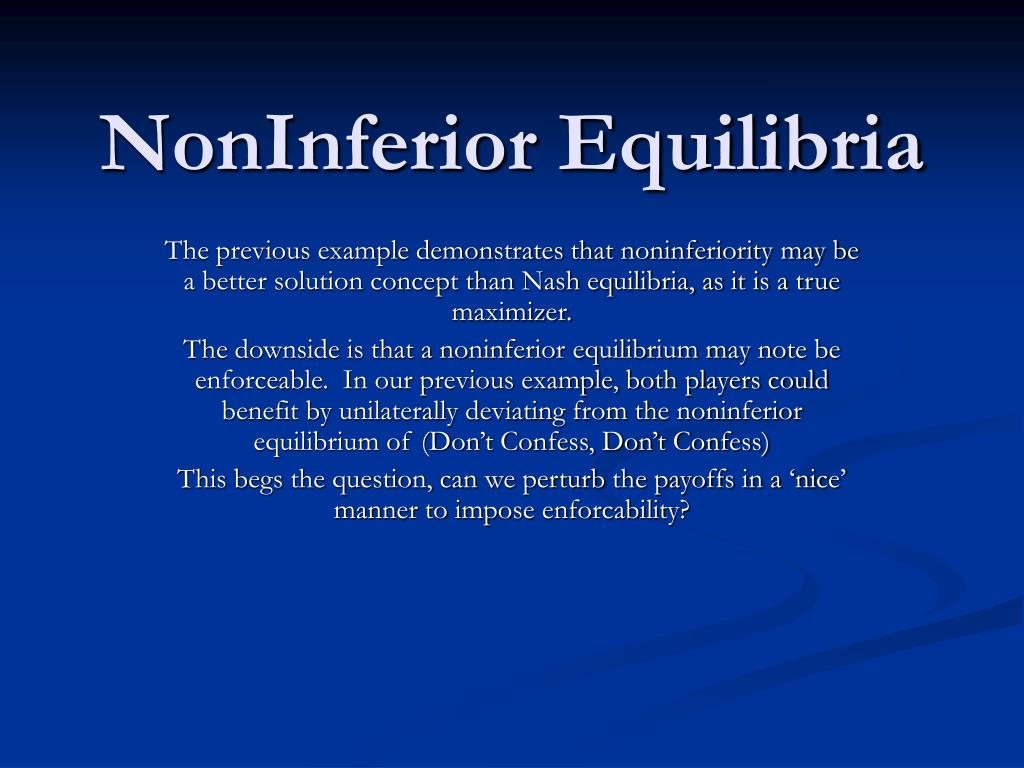 NonInferior Equilibria

The previous example demonstrates that noninferiority may be a better solution concept than Nash equilibria, as it is a true maximizer.

The downside is that a noninferior equilibrium may note be enforceable. In our previous example, both players could benefit by unilaterally deviating from the noninferior equilibrium of (Don’t Confess, Don’t Confess)

This begs the question, can we perturb the payoffs in a ‘nice’ manner to impose enforcability?